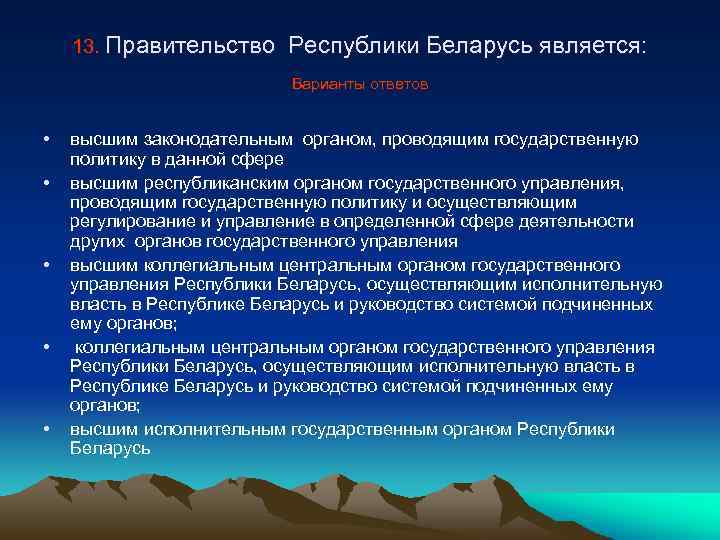 13. Правительство Республики Беларусь является:

Варианты ответов

• высшим законодательным органом, проводящим государственную политику в данной сфере
• высшим республиканским органом государственного управления, проводящим государственную политику и осуществляющим регулирование и управление в определенной сфере деятельности других органов государственного управления
• высшим коллегиальным центральным органом государственного управления Республики Беларусь, осуществляющим исполнительную власть в Республике Беларусь и руководство системой подчиненных ему органов;
• коллегиальным центральным органом государственного управления Республики Беларусь, осуществляющим исполнительную власть в Республике Беларусь и руководство системой подчиненных ему органов;
• высшим исполнительным государственным органом Республики Беларусь